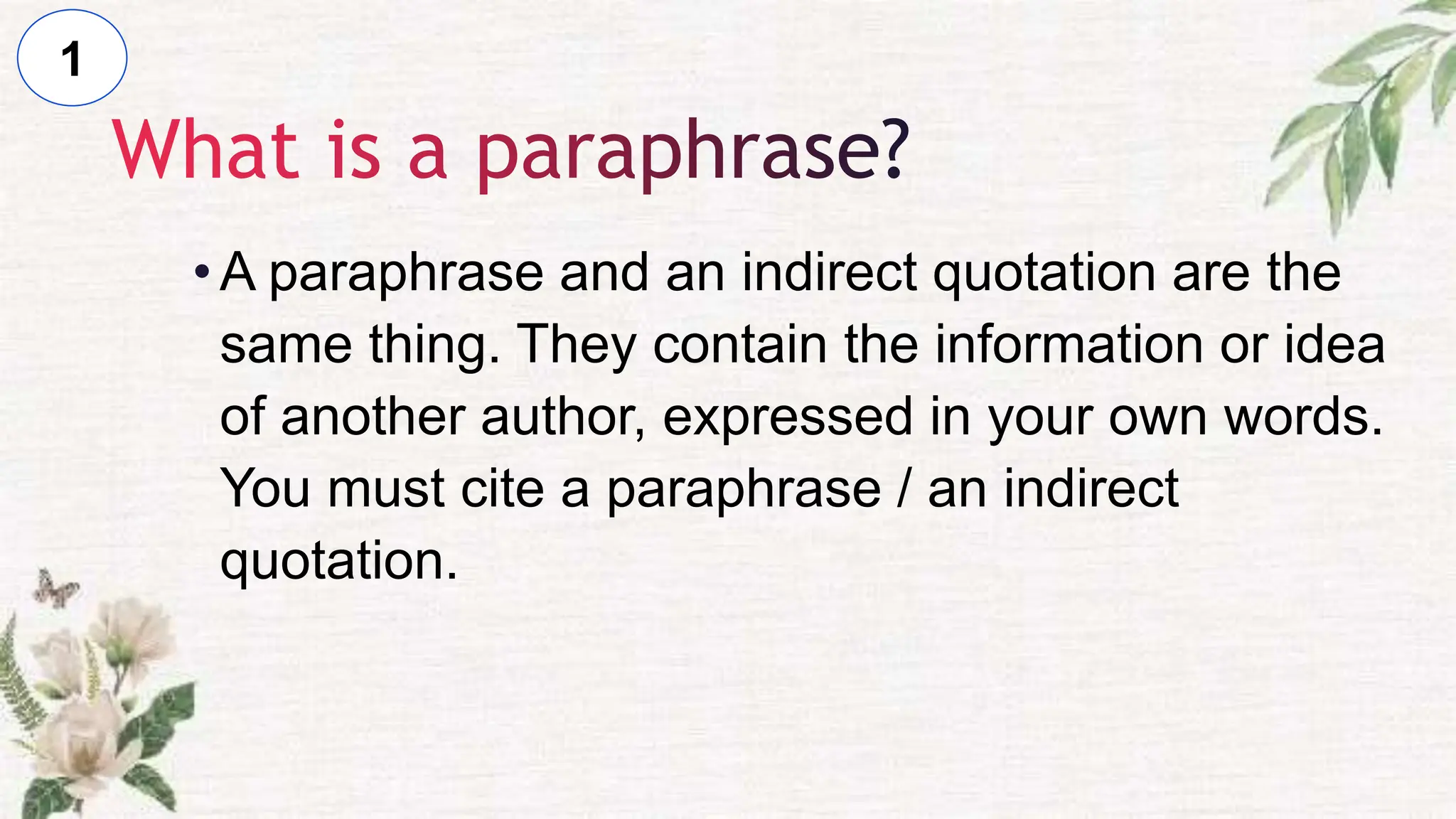 1

What is a paraphrase?

• A paraphrase and an indirect quotation are the same thing. They contain the information or idea of another author, expressed in your own words. You must cite a paraphrase / an indirect quotation.